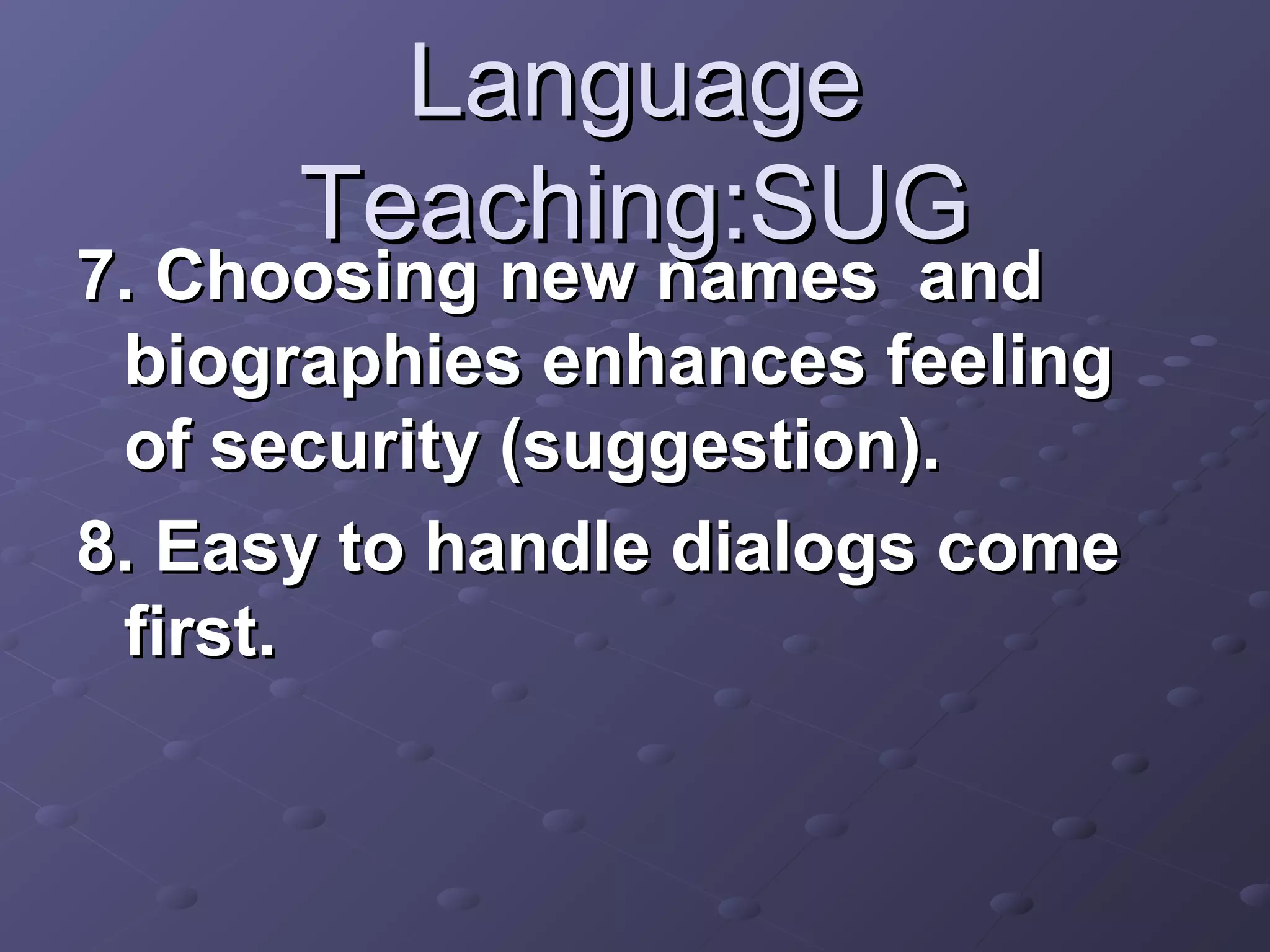 Language Teaching:SUG

7. Choosing new names and biographies enhances feeling of security (suggestion).

8. Easy to handle dialogs come first.